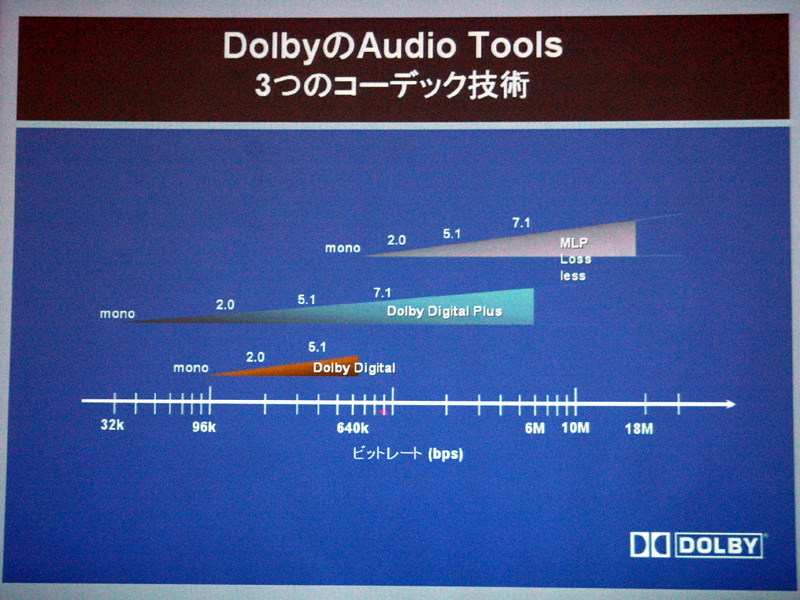 DolbyのAudio Tools
3つのコーデック技術

mono 2.0 5.1 7.1 MLP Loss less

mono 2.0 5.1 7.1 Dolby Digital Plus

mono 2.0 5.1 Dolby Digital

32k 96k 640k 6M 10M 18M

ビットレート (bps)

DOLBY